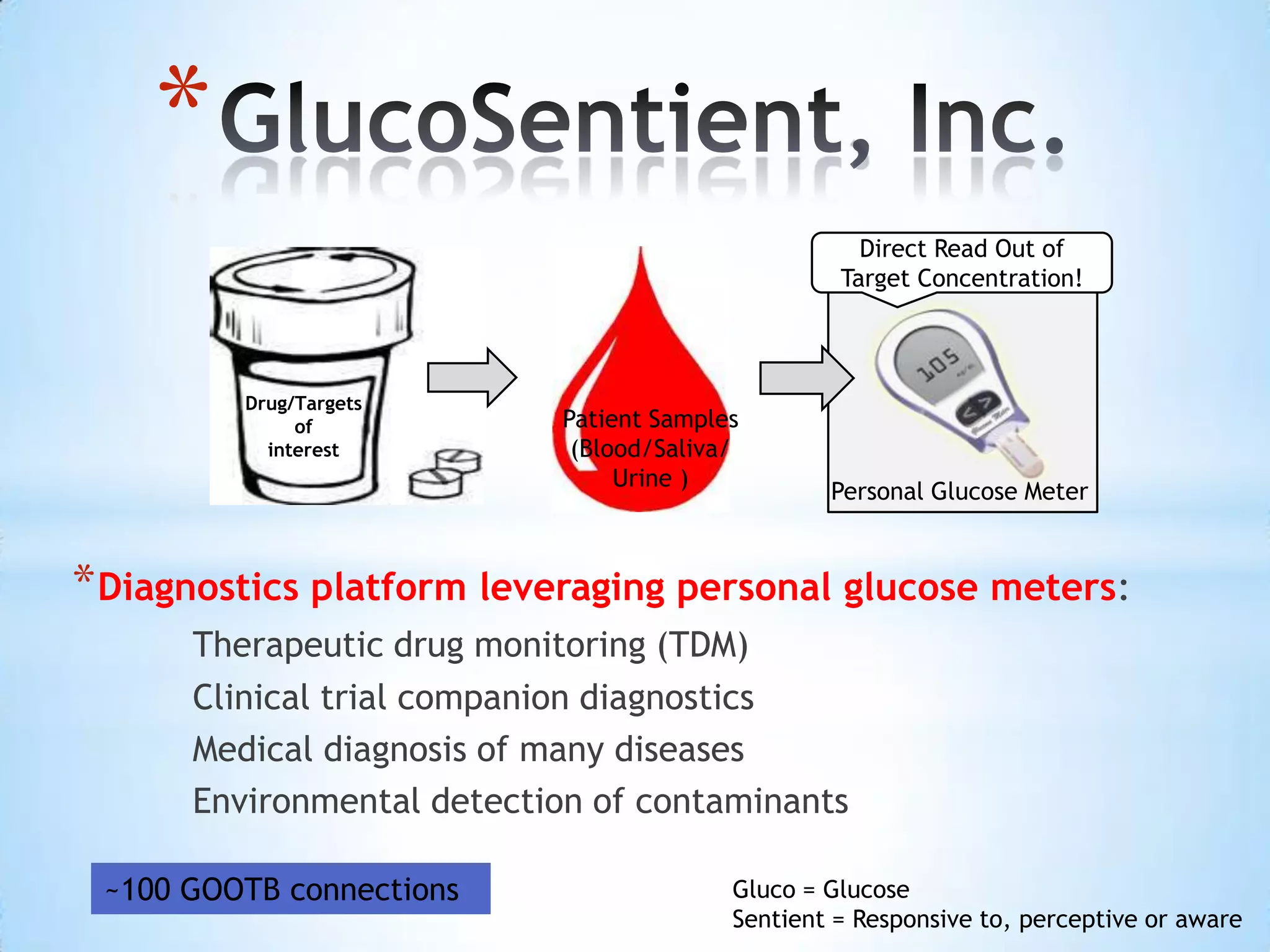 *GlucoSentient, Inc.

Drug/Targets of interest

Patient Samples (Blood/Saliva/ Urine )

Direct Read Out of Target Concentration!

105

Personal Glucose Meter

*Diagnostics platform leveraging personal glucose meters:

Therapeutic drug monitoring (TDM)

Clinical trial companion diagnostics

Medical diagnosis of many diseases

Environmental detection of contaminants

~100 GOOTB connections

Gluco = Glucose
Sentient = Responsive to, perceptive or aware